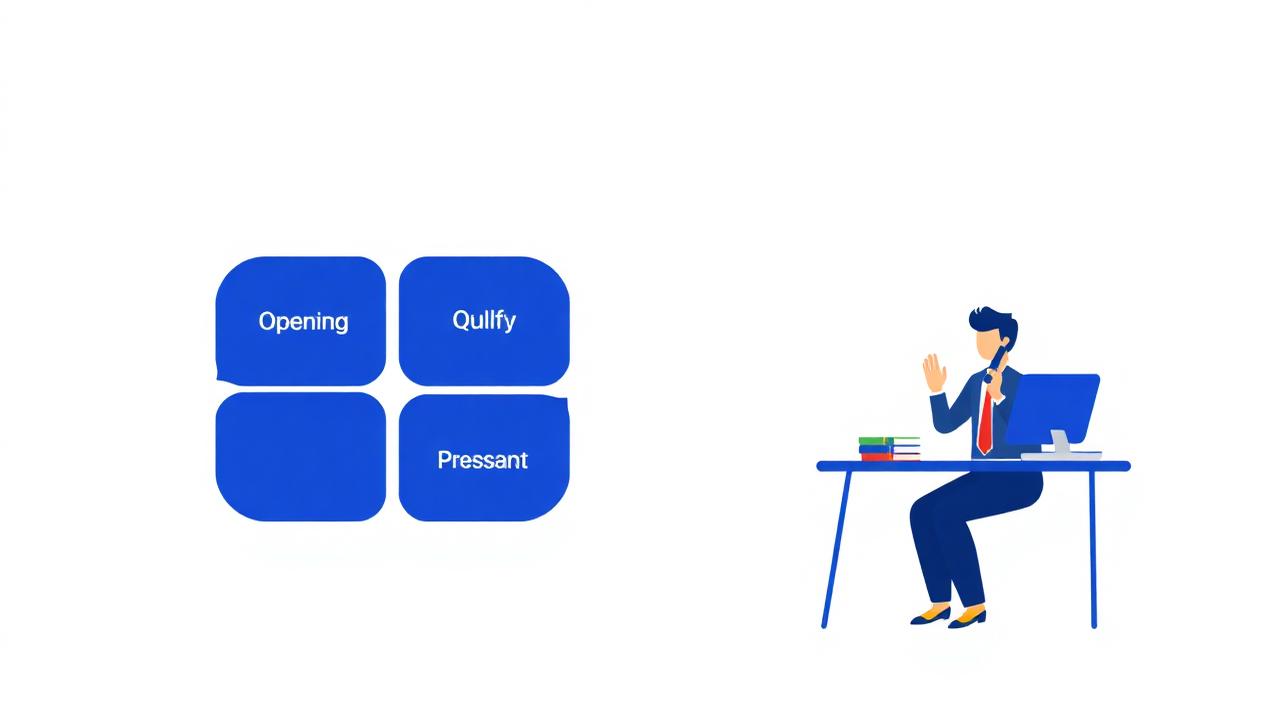 Opening

Qullfy

Pressant